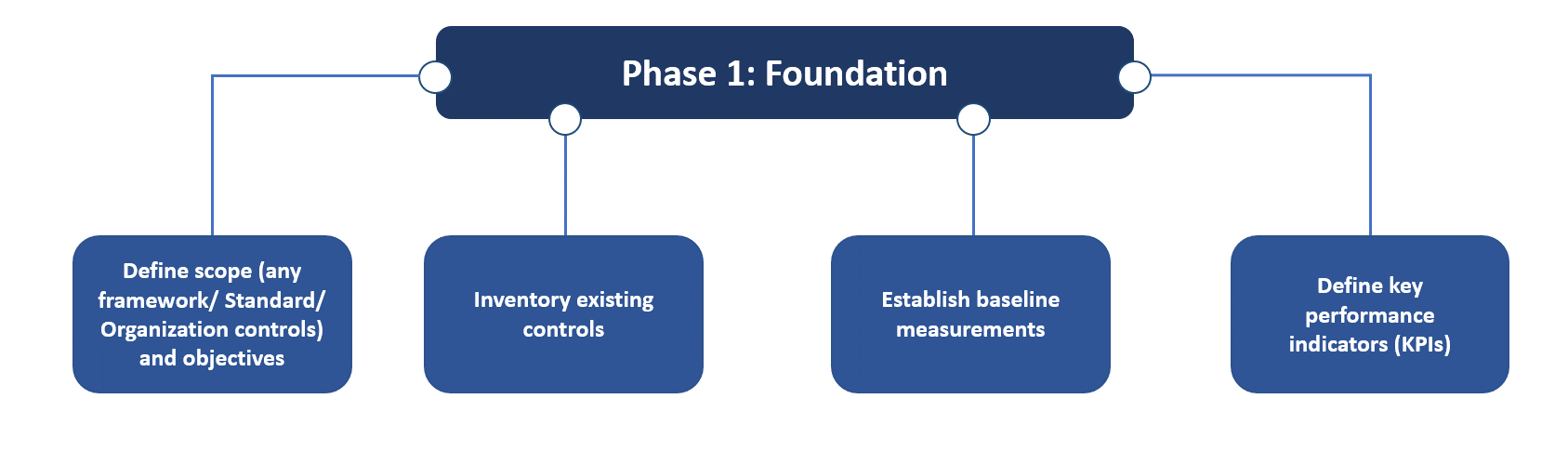 Phase 1: Foundation

Define scope (any framework/ Standard/ Organization controls) and objectives

Inventory existing controls

Establish baseline measurements

Define key performance indicators (KPIs)